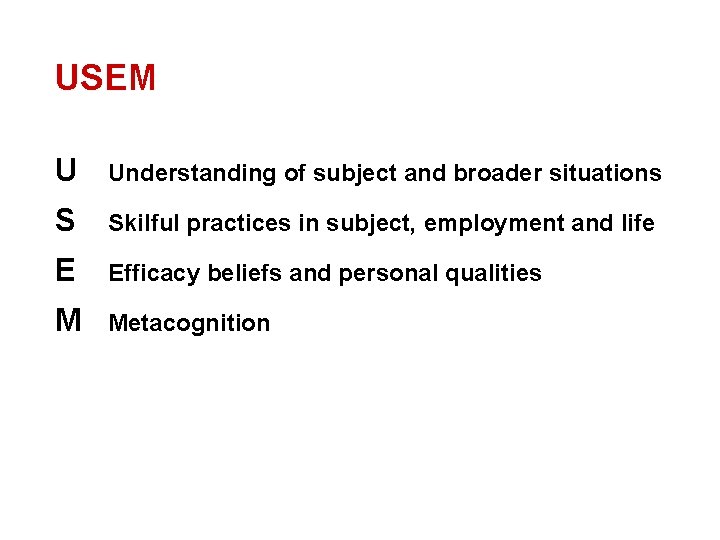 USEM

U Understanding of subject and broader situations

S Skilful practices in subject, employment and life

E Efficacy beliefs and personal qualities

M Metacognition